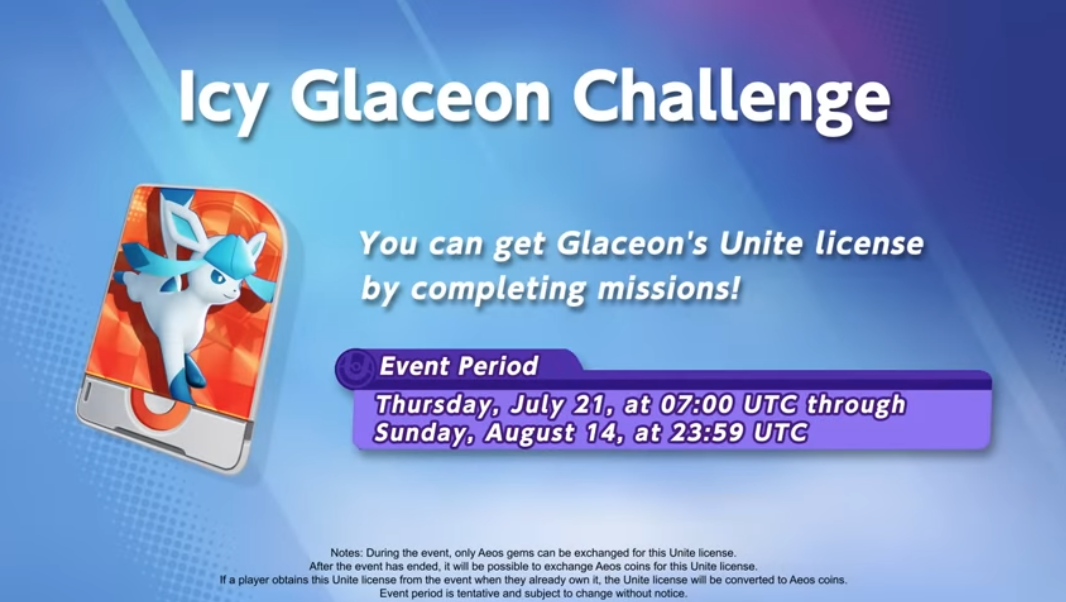 Icy Glaceon Challenge

You can get Glaceon's Unite license by completing missions!

Event Period

Thursday, July 21, at 07:00 UTC through Sunday, August 14, at 23:59 UTC

Notes: During the event, only Aeos gems can be exchanged for this Unite license.
After the event has ended, it will be possible to exchange Aeos coins for this Unite license.
If a player obtains this Unite license from the event when they already own it, the Unite license will be converted to Aeos coins.
Event period is tentative and subject to change without notice.